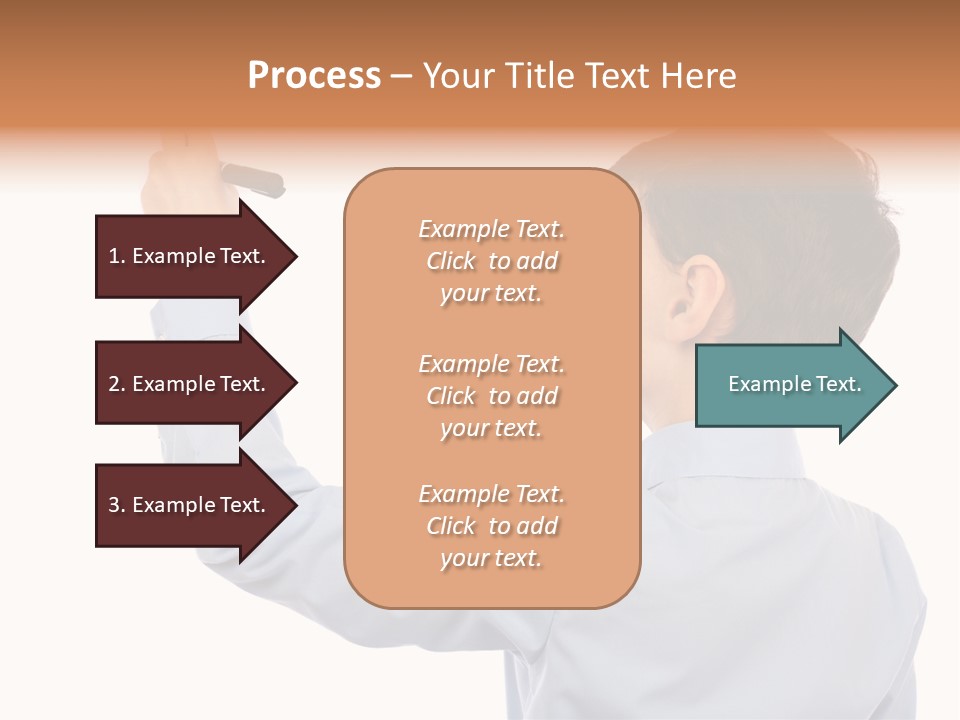 Process – Your Title Text Here

1. Example Text.

2. Example Text.

3. Example Text.

Example Text. Click to add your text.

Example Text. Click to add your text.

Example Text. Click to add your text.

Example Text.